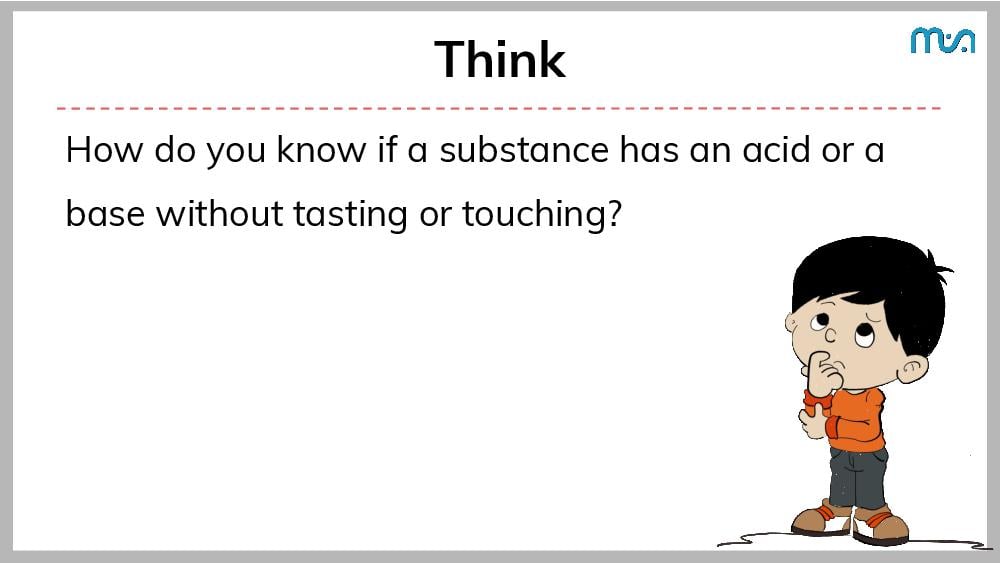 Think

How do you know if a substance has an acid or a base without tasting or touching?